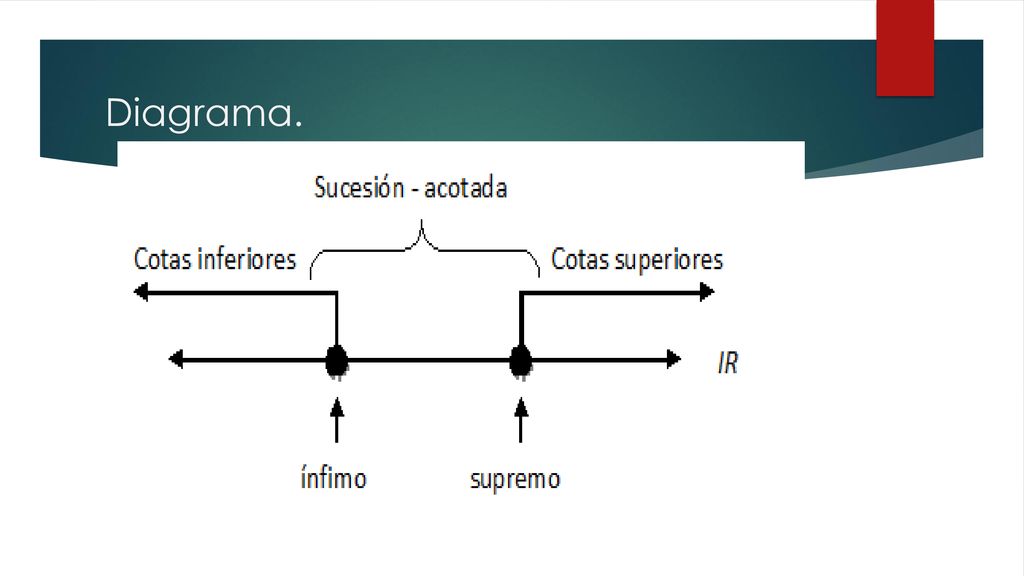 Diagrama.

Sucesión - acotada

Cotas inferiores

Cotas superiores

IR

ínfimo

supremo